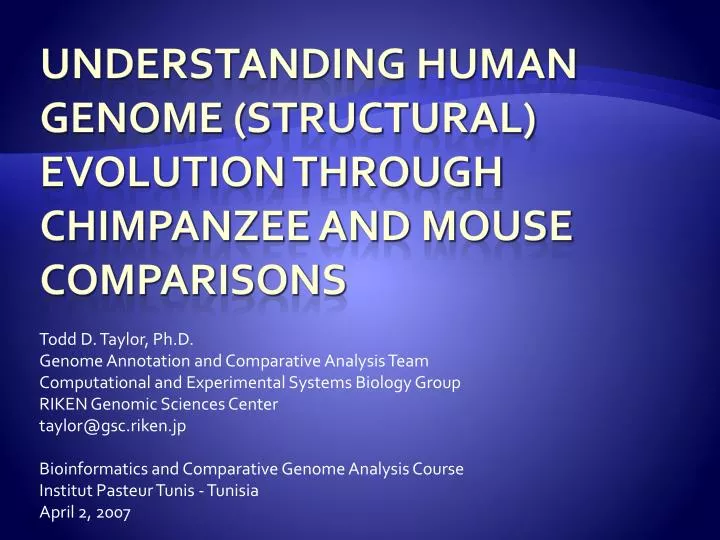 UNDERSTANDING HUMAN GENOME (STRUCTURAL) EVOLUTION THROUGH CHIMPANZEE AND MOUSE COMPARISONS

Todd D. Taylor, Ph.D.
Genome Annotation and Comparative Analysis Team
Computational and Experimental Systems Biology Group
RIKEN Genomic Sciences Center
taylor@gsc.riken.jp

Bioinformatics and Comparative Genome Analysis Course
Institut Pasteur Tunis - Tunisia
April 2, 2007